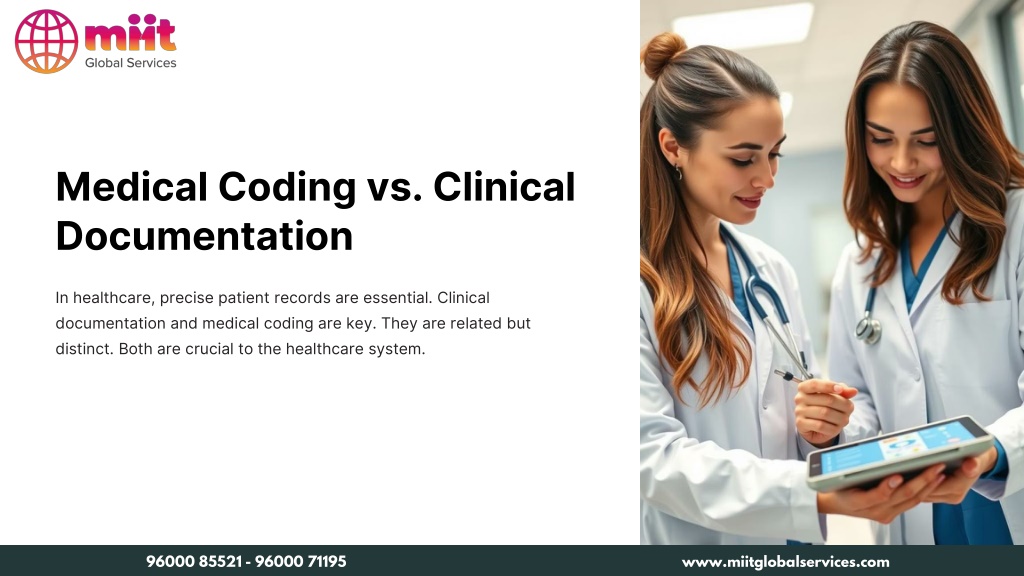 miit
Global Services

Medical Coding vs. Clinical Documentation

In healthcare, precise patient records are essential. Clinical documentation and medical coding are key. They are related but distinct. Both are crucial to the healthcare system.

96000 85521 - 96000 71195

www.miitglobalservices.com